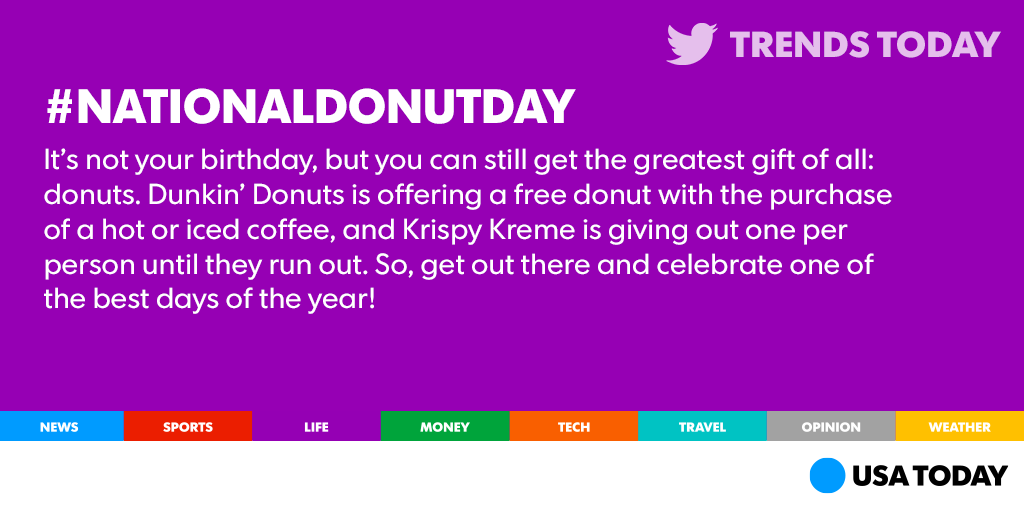 TRENDS TODAY

#NATIONALDONUTDAY

It’s not your birthday, but you can still get the greatest gift of all: donuts. Dunkin’ Donuts is offering a free donut with the purchase of a hot or iced coffee, and Krispy Kreme is giving out one per person until they run out. So, get out there and celebrate one of the best days of the year!

NEWS SPORTS LIFE MONEY TECH TRAVEL OPINION WEATHER

USA TODAY